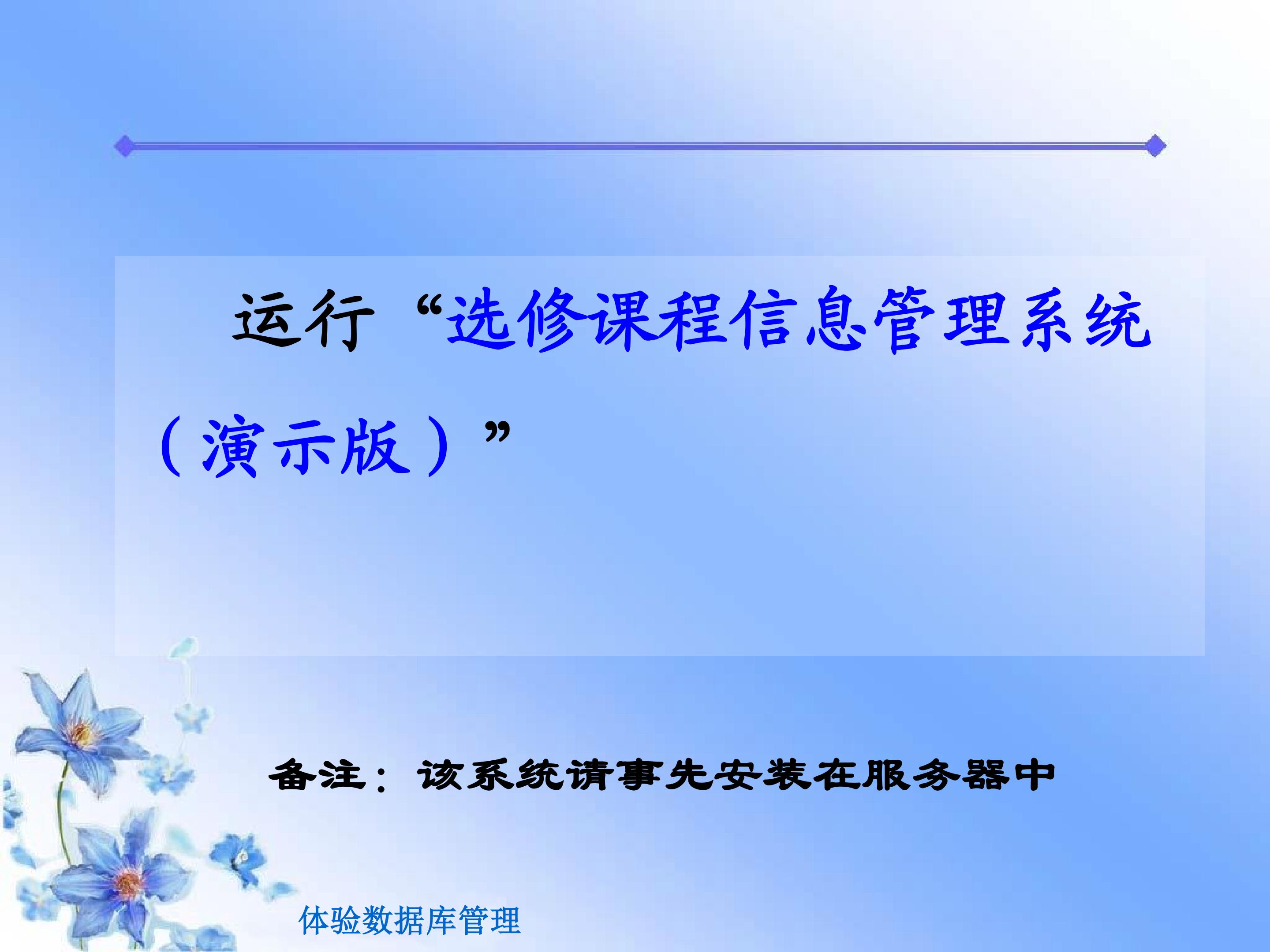 运行“选修课程信息管理系统（演示版）”

备注：该系统请事先安装在服务器中

体验数据库管理